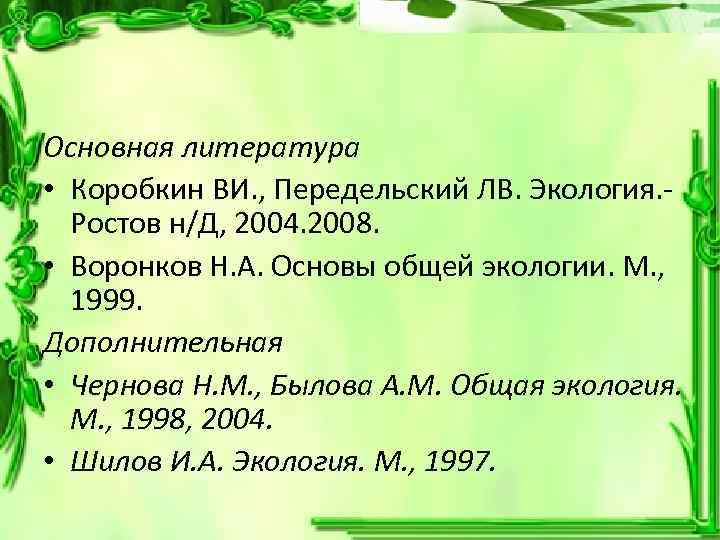 Основная литература

• Коробкин ВИ., Передельский ЛВ. Экология.- Ростов н/Д, 2004.2008.

• Воронков Н.А. Основы общей экологии. М., 1999.

Дополнительная

• Чернова Н.М., Былова А.М. Общая экология. М., 1998, 2004.

• Шилов И.А. Экология. М., 1997.